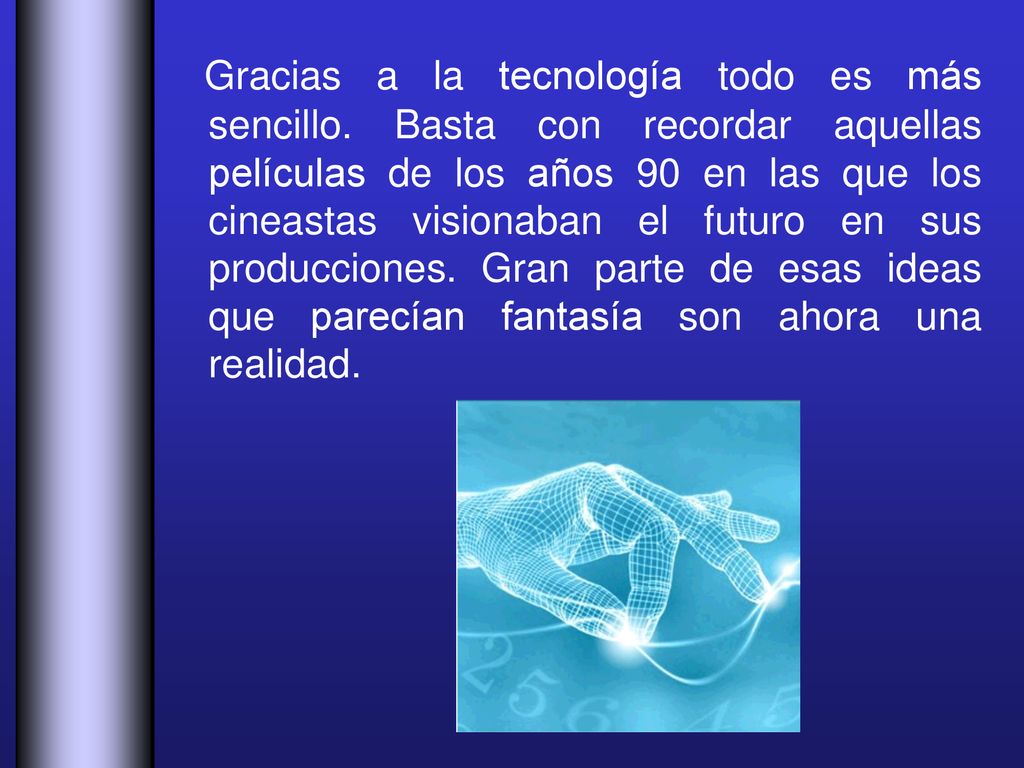 Gracias a la tecnología todo es más sencillo. Basta con recordar aquellas películas de los años 90 en las que los cineastas visionaban el futuro en sus producciones. Gran parte de esas ideas que parecían fantasía son ahora una realidad.